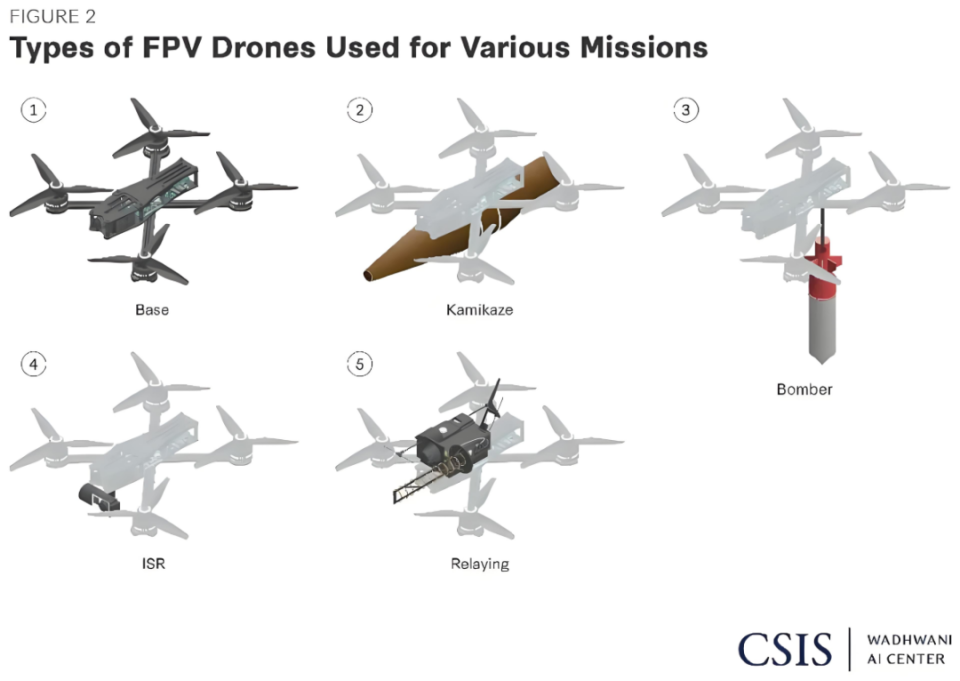 FIGURE 2
Types of FPV Drones Used for Various Missions

1
Base

2
Kamikaze

3
Bomber

4
ISR

5
Relaying

CSIS | WADHWANI AI CENTER